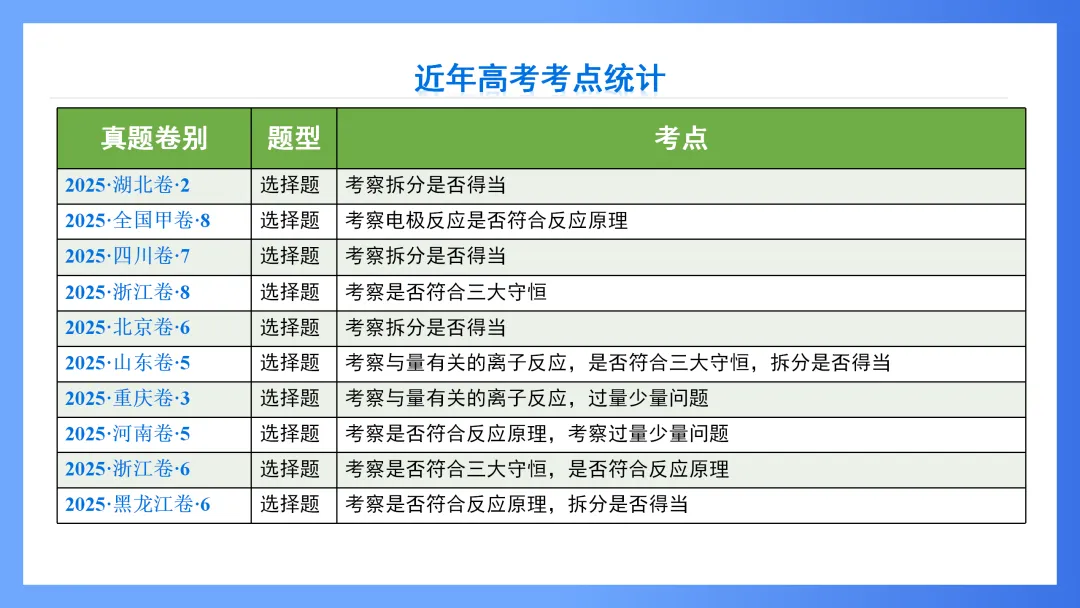 近年高考考点统计

| 真题卷别 | 题型 | 考点 |
|---|---|---|
| 2025·湖北卷·2 | 选择题 | 考察拆分是否得当 |
| 2025·全国甲卷·8 | 选择题 | 考察电极反应是否符合反应原理 |
| 2025·四川卷·7 | 选择题 | 考察拆分是否得当 |
| 2025·浙江卷·8 | 选择题 | 考察是否符合三大守恒 |
| 2025·北京卷·6 | 选择题 | 考察拆分是否得当 |
| 2025·山东卷·5 | 选择题 | 考察与量有关的离子反应，是否符合三大守恒，拆分是否得当 |
| 2025·重庆卷·3 | 选择题 | 考察与量有关的离子反应，过量少量问题 |
| 2025·河南卷·5 | 选择题 | 考察是否符合反应原理，考察过量少量问题 |
| 2025·浙江卷·6 | 选择题 | 考察是否符合三大守恒，是否符合反应原理 |
| 2025·黑龙江卷·6 | 选择题 | 考察是否符合反应原理，拆分是否得当 |